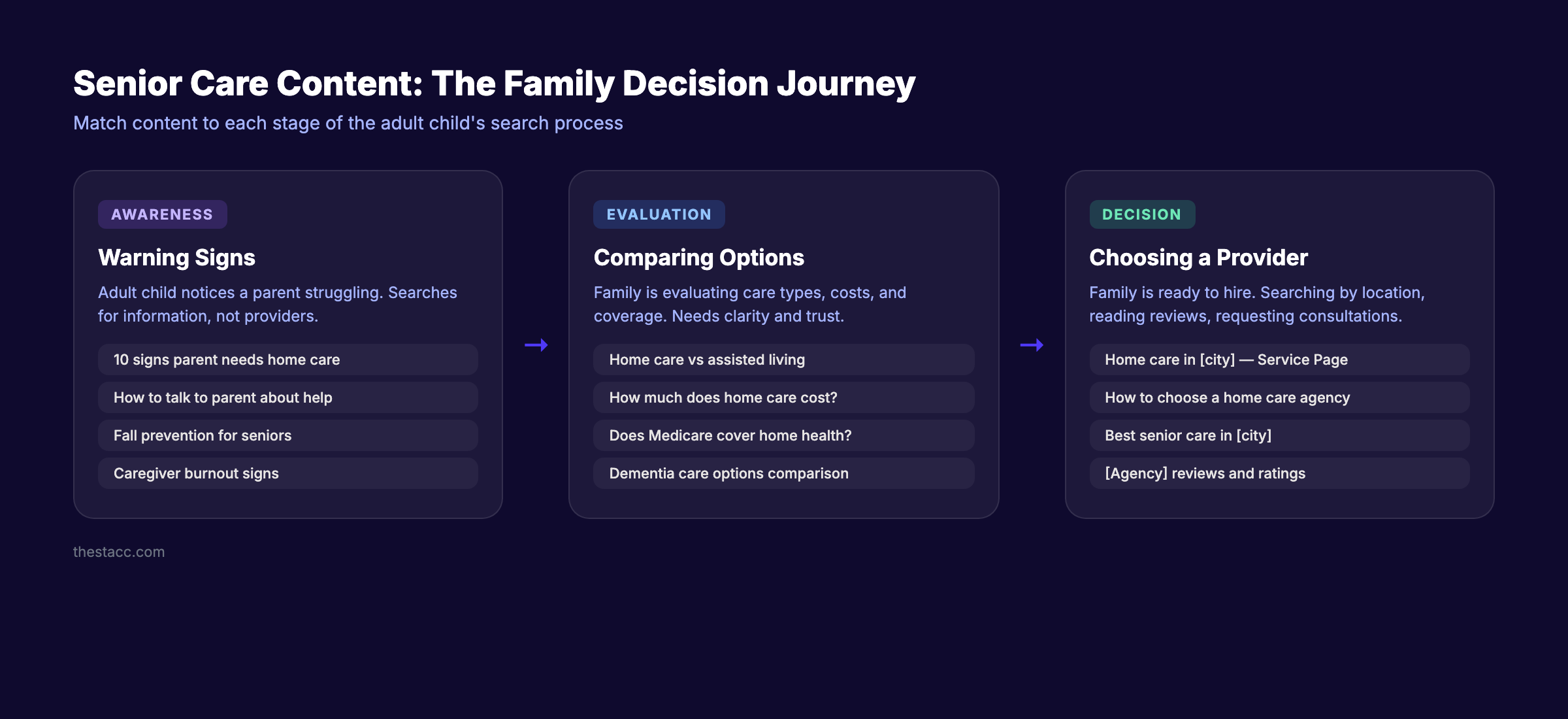 Senior Care Content: The Family Decision Journey

Match content to each stage of the adult child's search process

AWARENESS

Warning Signs

Adult child notices a parent struggling. Searches for information, not providers.

10 signs parent needs home care

How to talk to parent about help

Fall prevention for seniors

Caregiver burnout signs

→

EVALUATION

Comparing Options

Family is evaluating care types, costs, and coverage. Needs clarity and trust.

Home care vs assisted living

How much does home care cost?

Does Medicare cover home health?

Dementia care options comparison

→

DECISION

Choosing a Provider

Family is ready to hire. Searching by location, reading reviews, requesting consultations.

Home care in [city] — Service Page

How to choose a home care agency

Best senior care in [city]

[Agency] reviews and ratings

thestacc.com